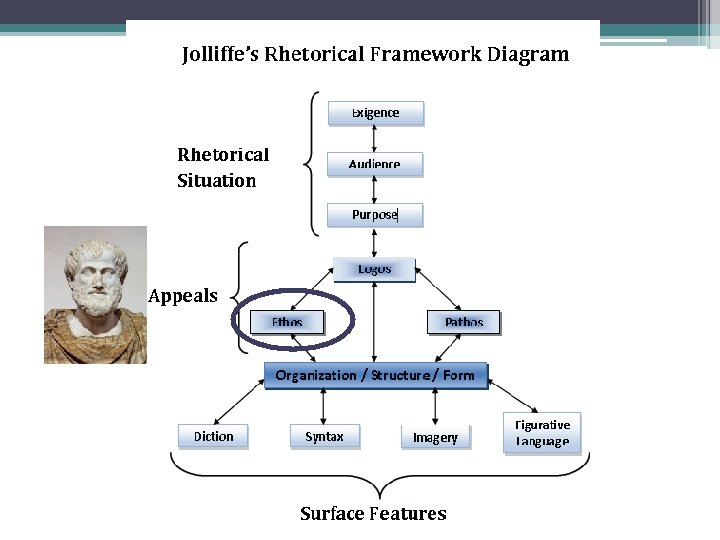 Jolliffe's Rhetorical Framework Diagram

Rhetorical Situation

Exigence

Audience

Purpose

Appeals

Logos

Ethos

Pathos

Organization / Structure / Form

Diction

Syntax

Imagery

Figurative Language

Surface Features